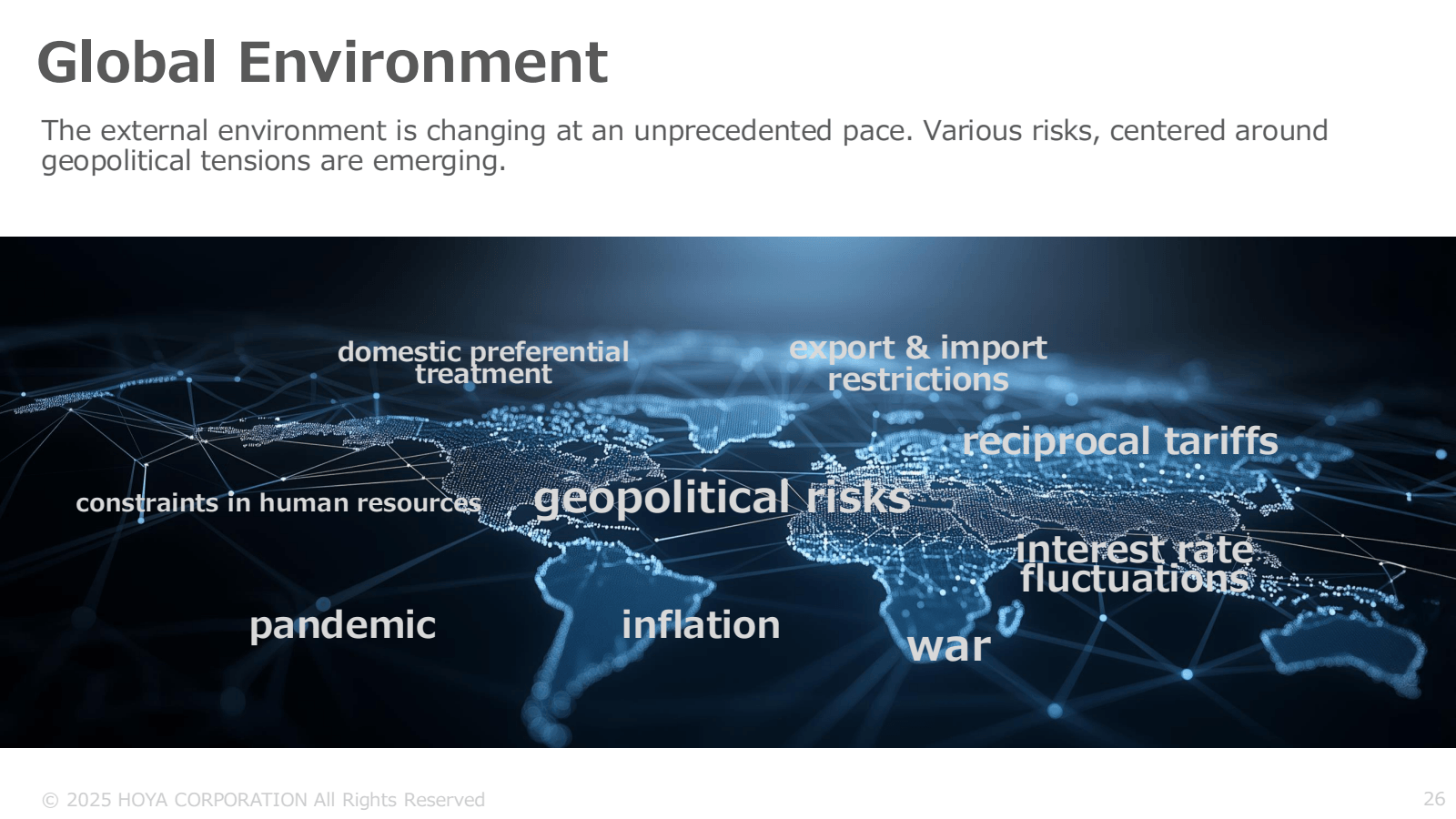 Global Environment

The external environment is changing at an unprecedented pace. Various risks, centered around geopolitical tensions are emerging.

domestic preferential treatment

export & import restrictions

reciprocal tariffs

constraints in human resources

geopolitical risks

interest rate fluctuations

pandemic

inflation

war

© 2025 HOYA CORPORATION All Rights Reserved

26